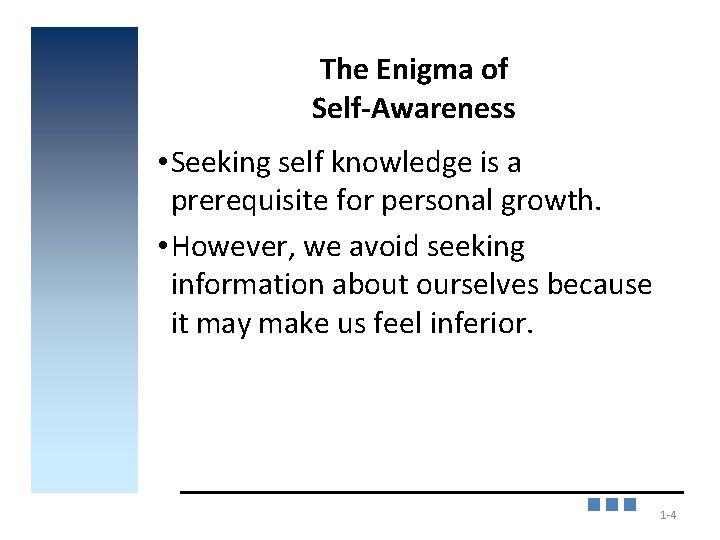 The Enigma of Self-Awareness

• Seeking self knowledge is a prerequisite for personal growth.

• However, we avoid seeking information about ourselves because it may make us feel inferior.

1-4